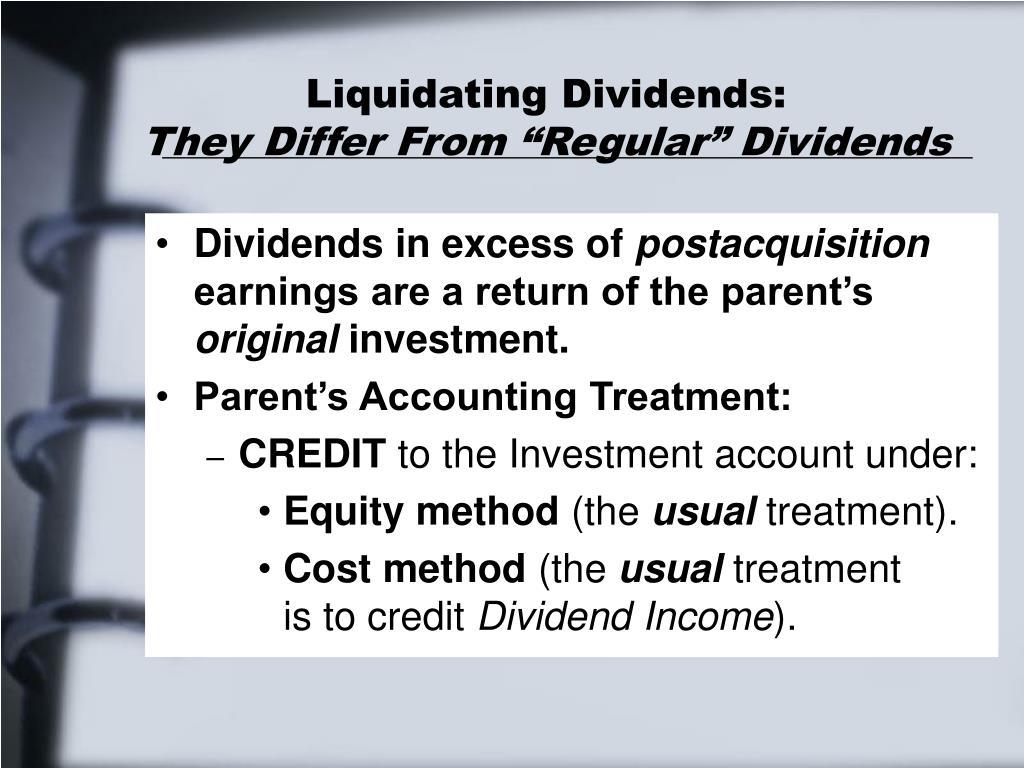 Liquidating Dividends:
They Differ From “Regular” Dividends

• Dividends in excess of postacquisition earnings are a return of the parent’s original investment.
• Parent’s Accounting Treatment:
– CREDIT to the Investment account under:
• Equity method (the usual treatment).
• Cost method (the usual treatment is to credit Dividend Income).